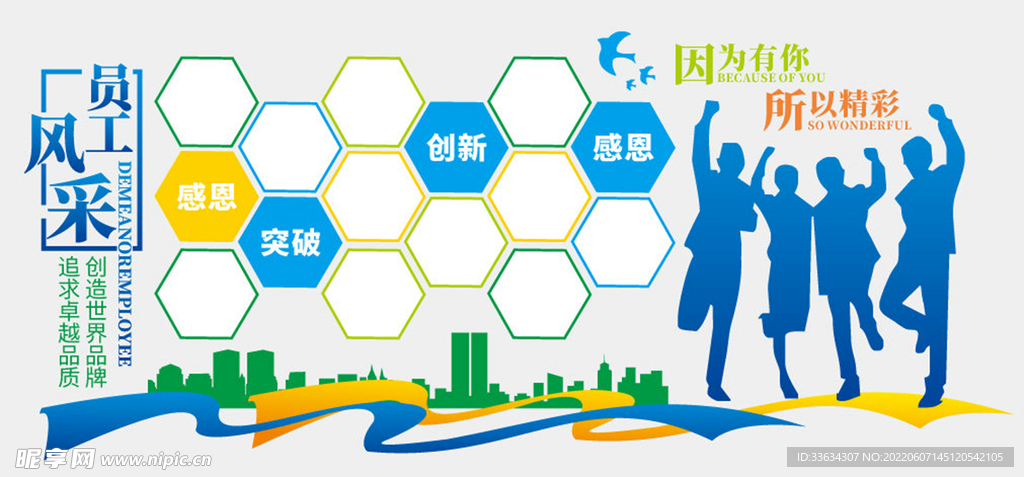 员工风采
DEMEANOREMPLOYEE
创造世界品牌
追求卓越品质

感恩
突破
创新
感恩

因为有你
BECAUSE OF YOU
所以精彩
SO WONDERFUL

昵享网 www.nipic.cn
ID:33634307 NO:20220607145120542105